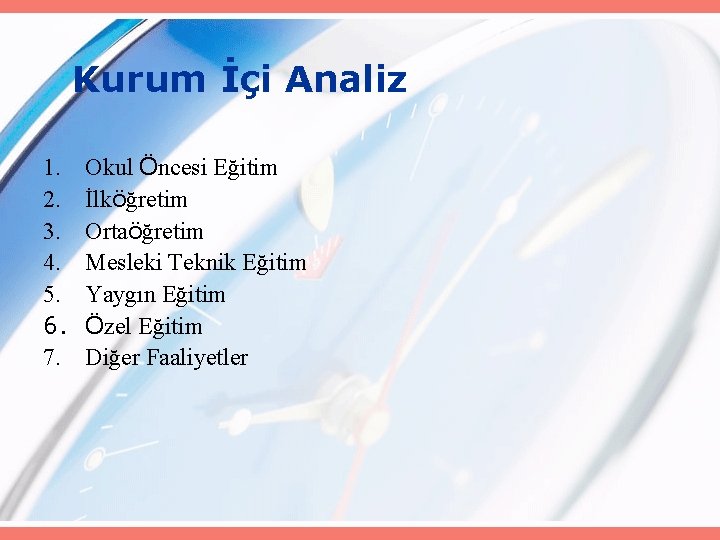 Kurum İçi Analiz

1. Okul Öncesi Eğitim
2. İlköğretim
3. Ortaöğretim
4. Mesleki Teknik Eğitim
5. Yaygın Eğitim
6. Özel Eğitim
7. Diğer Faaliyetler